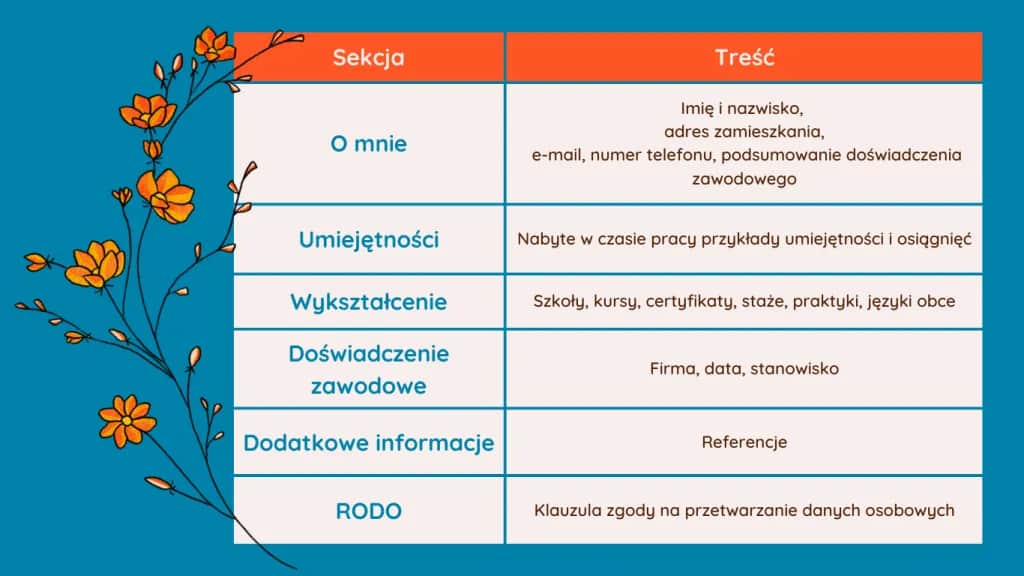 | Sekcja | Treść |
|---|---|
| O mnie | Imię i nazwisko, adres zamieszkania, e-mail, numer telefonu, podsumowanie doświadczenia zawodowego |
| Umiejętności | Nabyte w czasie pracy przykłady umiejętności i osiągnięć |
| Wykształcenie | Szkoły, kursy, certyfikaty, staże, praktyki, języki obce |
| Doświadczenie zawodowe | Firma, data, stanowisko |
| Dodatkowe informacje | Referencje |
| RODO | Klauzula zgody na przetwarzanie danych osobowych |